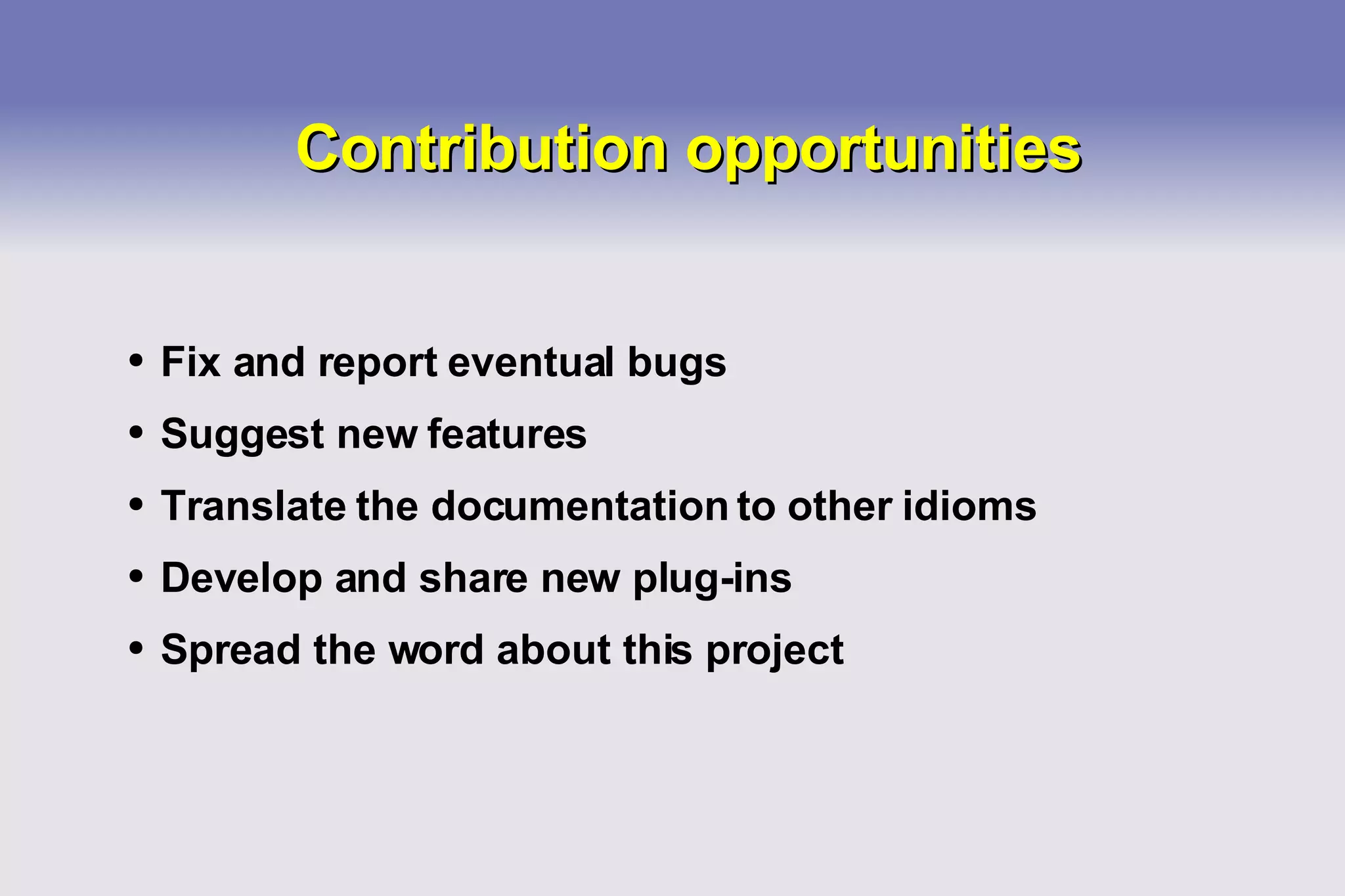 Contribution opportunities

• Fix and report eventual bugs
• Suggest new features
• Translate the documentation to other idioms
• Develop and share new plug-ins
• Spread the word about this project